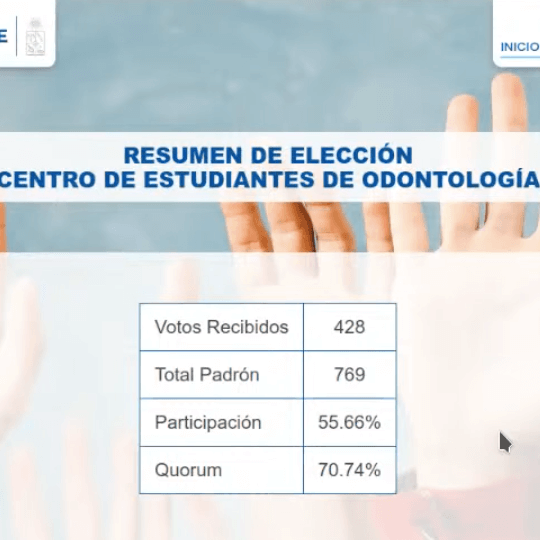 E

INICIO

RESUMEN DE ELECCIÓN
CENTRO DE ESTUDIANTES DE ODONTOLOGÍA

| Votos Recibidos | 428 |
|---|---|
| Total Padrón | 769 |
| Participación | 55.66% |
| Quorum | 70.74% |